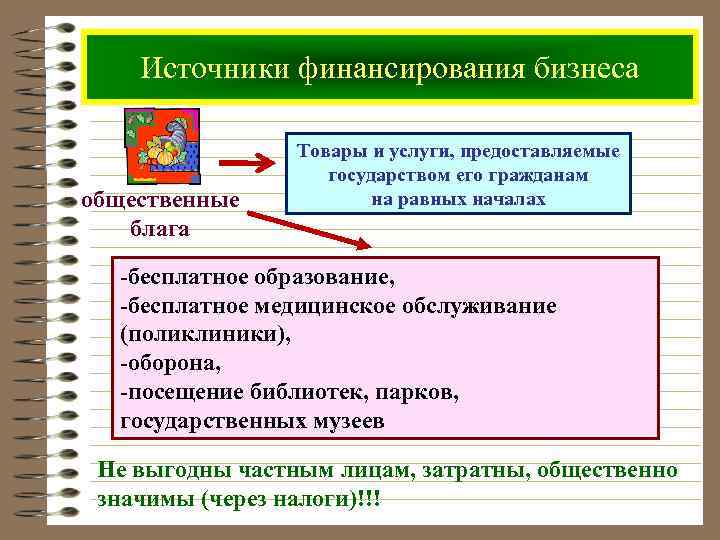 Источники финансирования бизнеса

общественные блага

Товары и услуги, предоставляемые государством его гражданам на равных началах

-бесплатное образование,
-бесплатное медицинское обслуживание (поликлиники),
-оборона,
-посещение библиотек, парков, государственных музеев

Не выгодны частным лицам, затратны, общественно значимы (через налоги)!!!